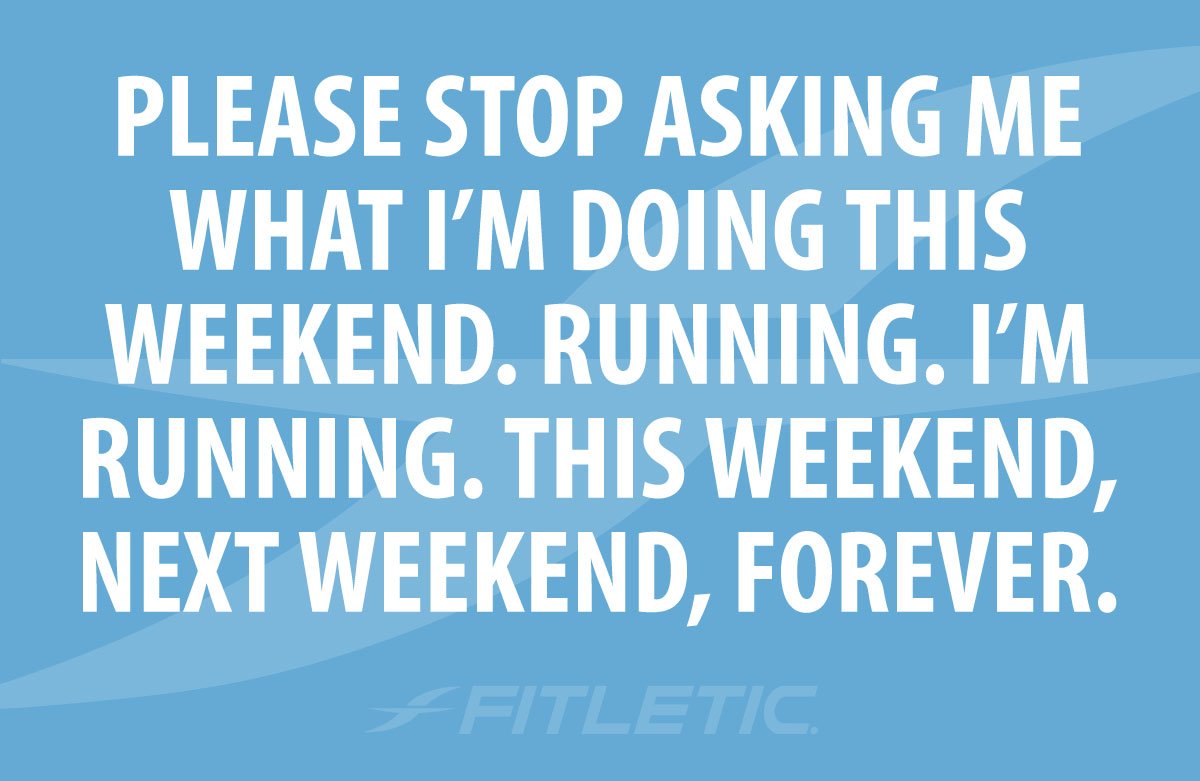 PLEASE STOP ASKING ME WHAT I'M DOING THIS WEEKEND. RUNNING. I'M RUNNING. THIS WEEKEND, NEXT WEEKEND, FOREVER.

FITLETIC.